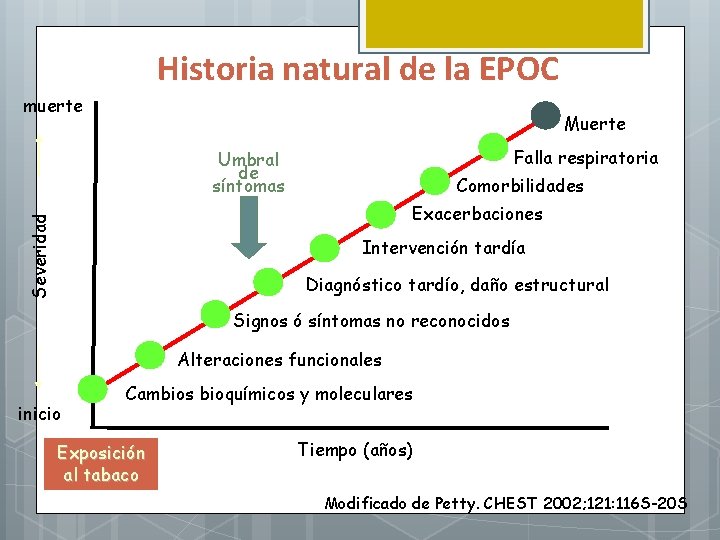 Historia natural de la EPOC

muerte

Severidad

inicio

Umbral de síntomas

Muerte

Falla respiratoria

Comorbilidades

Exacerbaciones

Intervención tardía

Diagnóstico tardío, daño estructural

Signos ó síntomas no reconocidos

Alteraciones funcionales

Cambios bioquímicos y moleculares

Exposición al tabaco

Tiempo (años)

Modificado de Petty. CHEST 2002;121:116S-20S